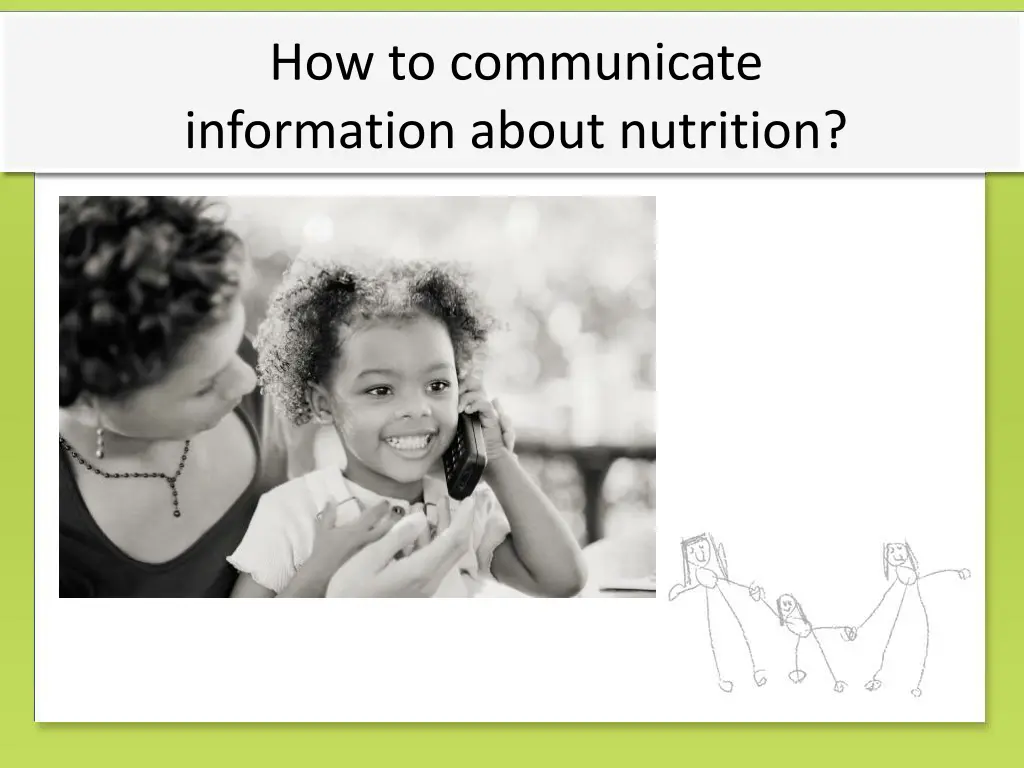 How to communicate information about nutrition?